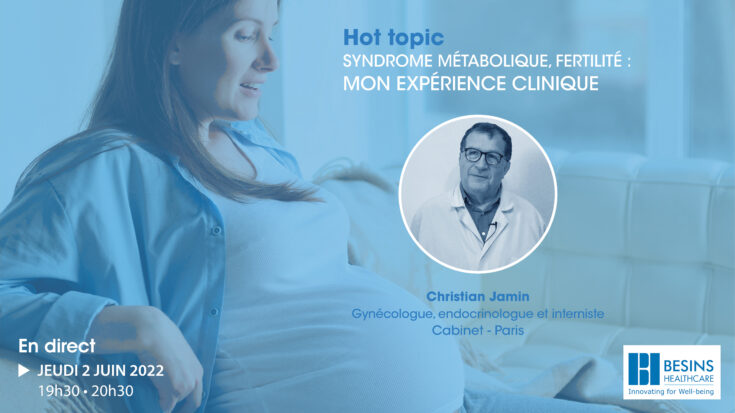 Hot topic
SYNDROME MÉTABOLIQUE, FERTILITÉ :
MON EXPÉRIENCE CLINIQUE

Christian Jamin
Gynécologue, endocrinologue et interniste
Cabinet - Paris

En direct
JEUDI 2 JUIN 2022
19h30 • 20h30

BESINS HEALTHCARE
Innovating for Well-being